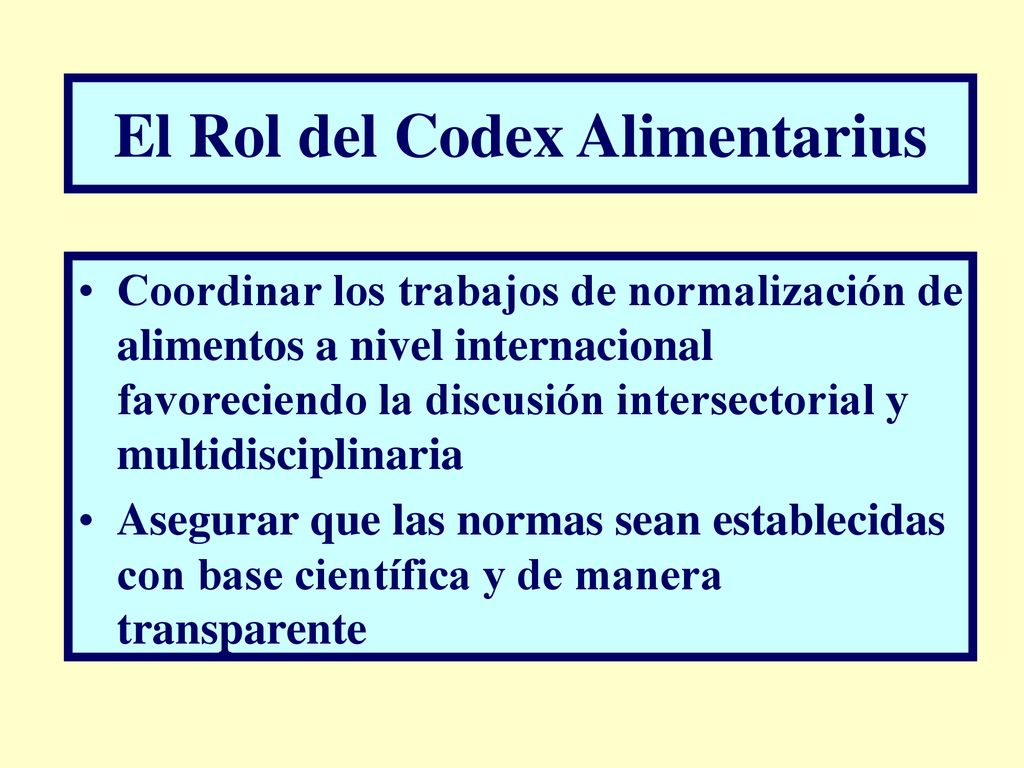 El Rol del Codex Alimentarius

• Coordinar los trabajos de normalización de alimentos a nivel internacional favoreciendo la discusión intersectorial y multidisciplinaria

• Asegurar que las normas sean establecidas con base científica y de manera transparente